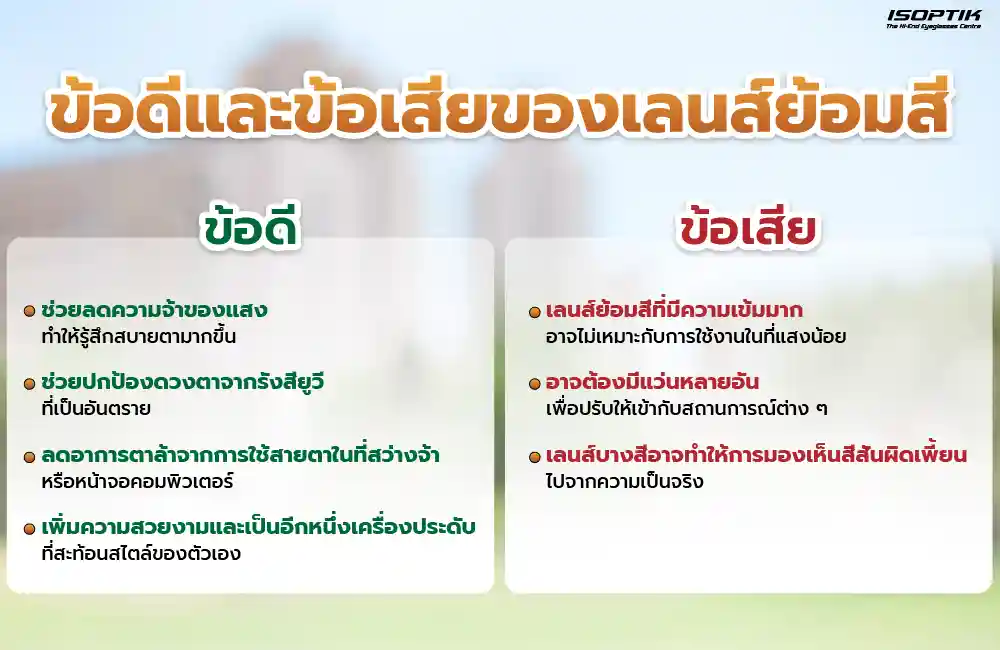 ISOPTIK
The Hi-End Eyeglasses Centre

ข้อดีและข้อเสียของเลนส์ย้อมสี

ข้อดี

ช่วยลดความจ้าของแสง
ทำให้รู้สึกสบายตามากขึ้น

ช่วยปกป้องดวงตาจากรังสียูวี
ที่เป็นอันตราย

ลดอาการตาล้าจากการใช้สายตาในที่สว่างจ้า
หรือหน้าจอคอมพิวเตอร์

เพิ่มความสวยงามและเป็นอีกหนึ่งเครื่องประดับ
ที่สะท้อนสไตล์ของตัวเอง

ข้อเสีย

เลนส์ย้อมสีที่มีความเข้มมาก
อาจไม่เหมาะกับการใช้งานในที่แสงน้อย

อาจต้องมีแว่นหลายอัน
เพื่อปรับให้เข้ากับสถานการณ์ต่าง ๆ

เลนส์บางสีอาจทำให้การมองเห็นสีสันผิดเพี้ยน
ไปจากความเป็นจริง